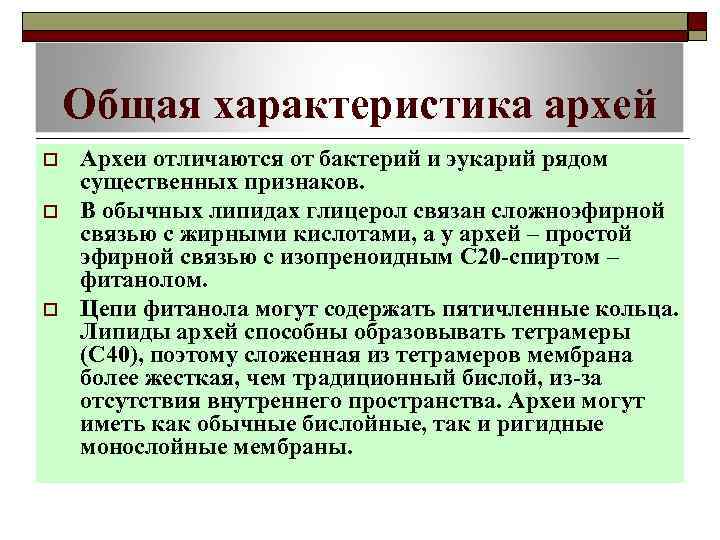 Общая характеристика архей

Археи отличаются от бактерий и эукарий рядом существенных признаков.

В обычных липидах глицерол связан сложноэфирной связью с жирными кислотами, а у архей – простой эфирной связью с изопреноидным С20-спиртом – фитанолом.

Цепи фитанола могут содержать пятичленные кольца. Липиды архей способны образовывать тетрамеры (С40), поэтому сложенная из тетрамеров мембрана более жесткая, чем традиционный бислой, из-за отсутствия внутреннего пространства. Археи могут иметь как обычные бислойные, так и ригидные монослойные мембраны.